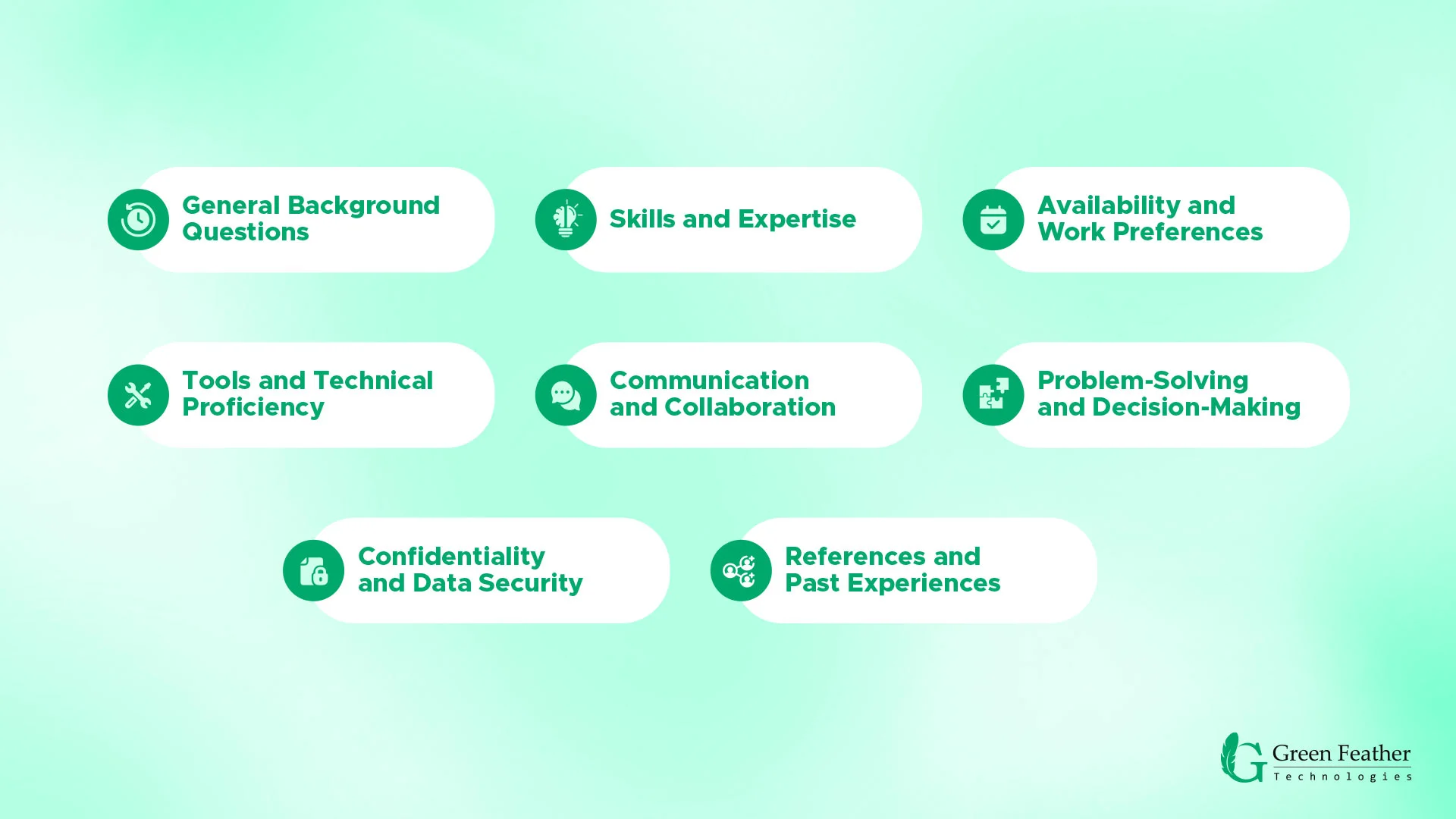 General Background Questions

Skills and Expertise

Availability and Work Preferences

Tools and Technical Proficiency

Communication and Collaboration

Problem-Solving and Decision-Making

Confidentiality and Data Security

References and Past Experiences

Green Feather
Technologies